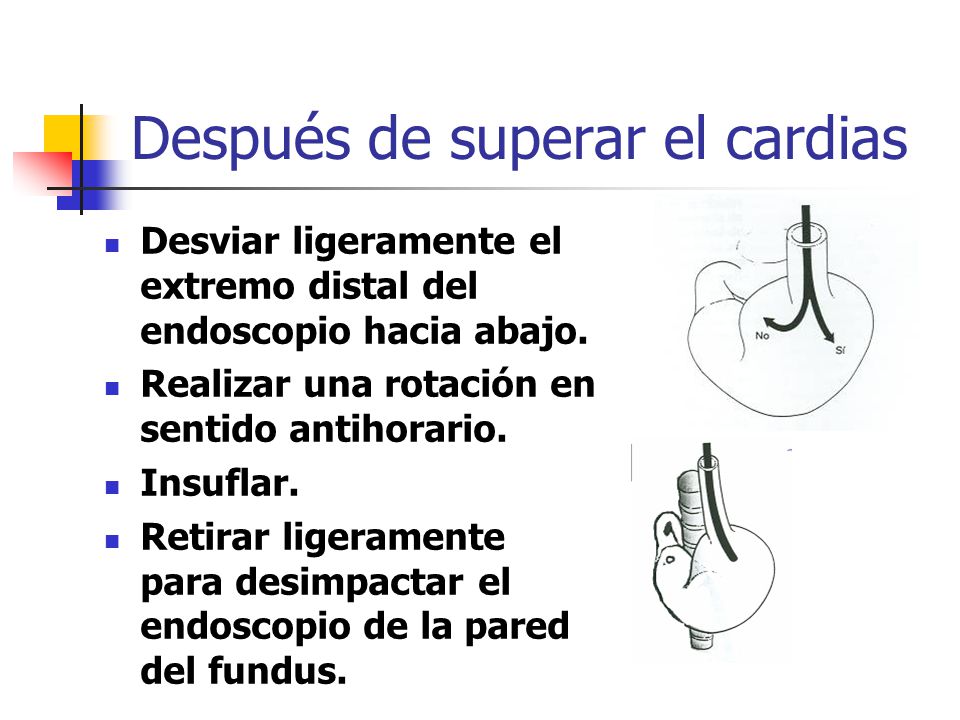 Después de superar el cardias

- Desviar ligeramente el extremo distal del endoscopio hacia abajo.
- Realizar una rotación en sentido antihorario.
- Insuflar.
- Retirar ligeramente para desimpactar el endoscopio de la pared del fundus.

No

Sí